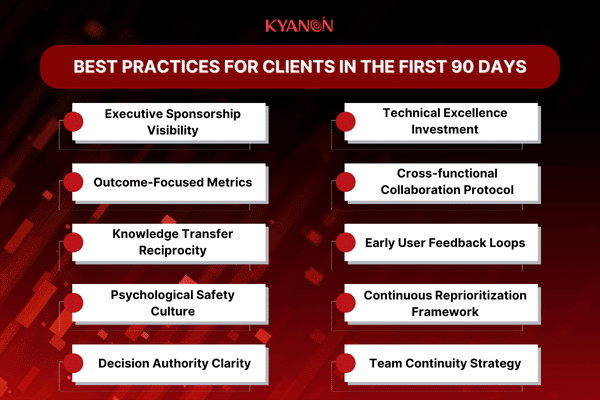 KYANON

BEST PRACTICES FOR CLIENTS IN THE FIRST 90 DAYS

Executive Sponsorship Visibility

Outcome-Focused Metrics

Knowledge Transfer Reciprocity

Psychological Safety Culture

Decision Authority Clarity

Technical Excellence Investment

Cross-functional Collaboration Protocol

Early User Feedback Loops

Continuous Reprioritization Framework

Team Continuity Strategy